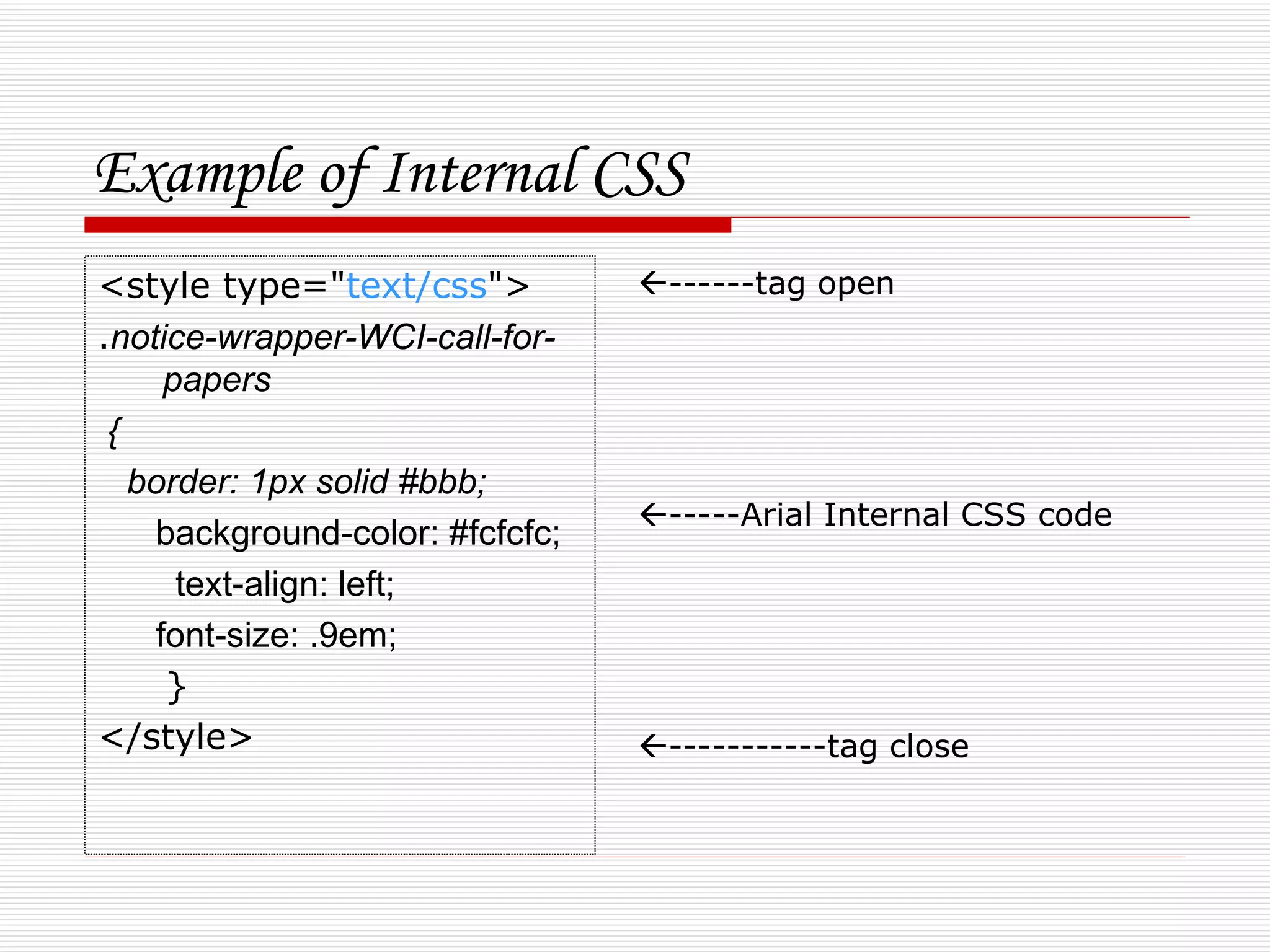 Example of Internal CSS

<style type="text/css">
.notice-wrapper-WCI-call-for-papers
{
border: 1px solid #bbb;
background-color: #fcfcfc;
text-align: left;
font-size: .9em;
}
</style>

←------tag open

←-----Arial Internal CSS code

←-----------tag close